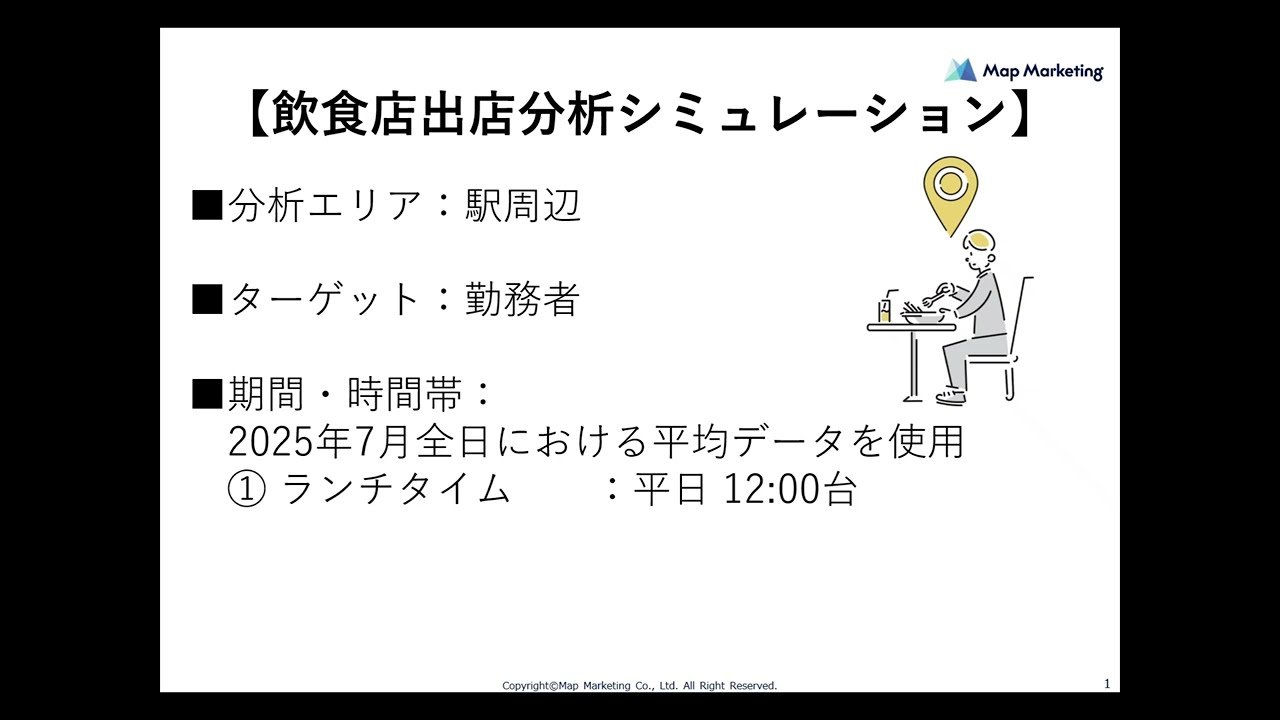 Map Marketing

【飲食店出店分析シミュレーション】

■分析エリア：駅周辺

■ターゲット：勤務者

■期間・時間帯：
2025年7月全日における平均データを使用
① ランチタイム　　：平日 12:00台

Copyright©Map Marketing Co., Ltd. All Right Reserved.

1